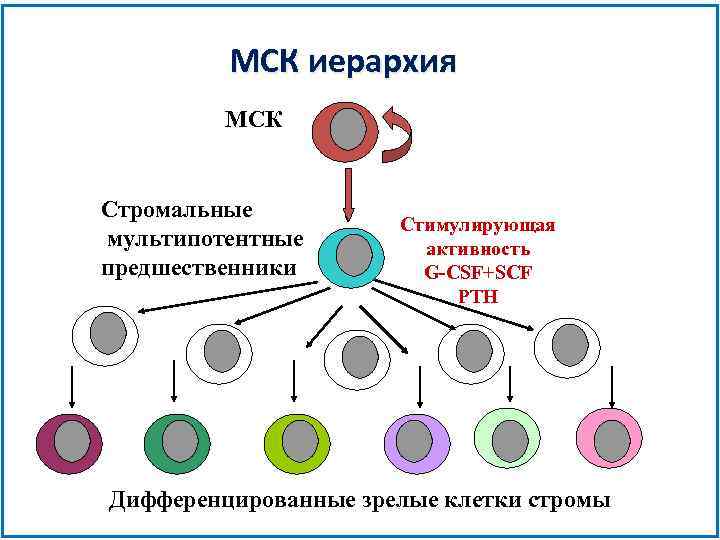 МСК иерархия

МСК

Стромальные мультипотентные предшественники

Стимулирующая активность G-CSF+SCF PTH

Дифференцированные зрелые клетки стромы